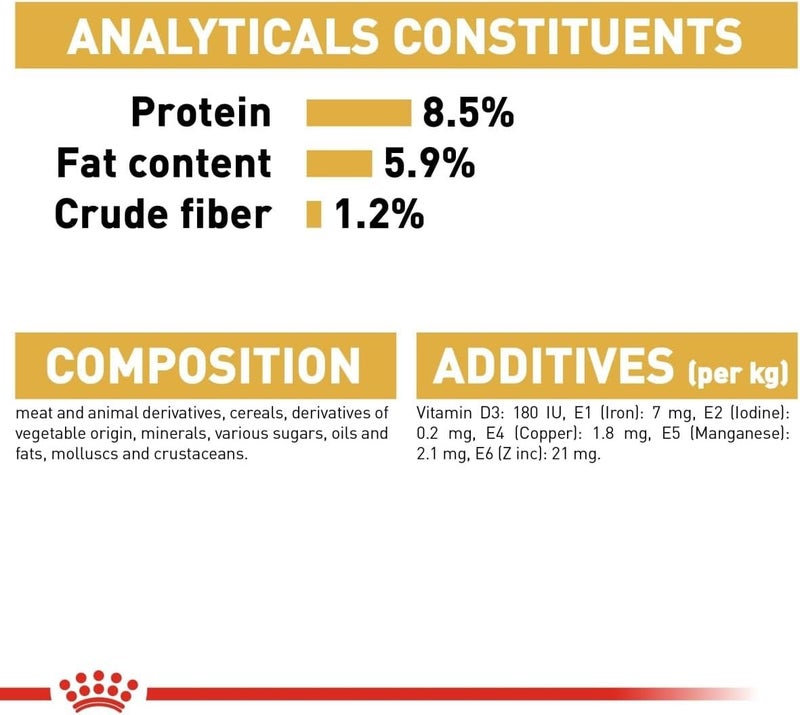 ANALYTICALS CONSTITUENTS

Protein 8.5%
Fat content 5.9%
Crude fiber 1.2%

COMPOSITION

meat and animal derivatives, cereals, derivatives of vegetable origin, minerals, various sugars, oils and fats, molluscs and crustaceans.

ADDITIVES (per kg)

Vitamin D3: 180 IU, E1 (Iron): 7 mg, E2 (Iodine): 0.2 mg, E4 (Copper): 1.8 mg, E5 (Manganese): 2.1 mg, E6 (Z inc): 21 mg.